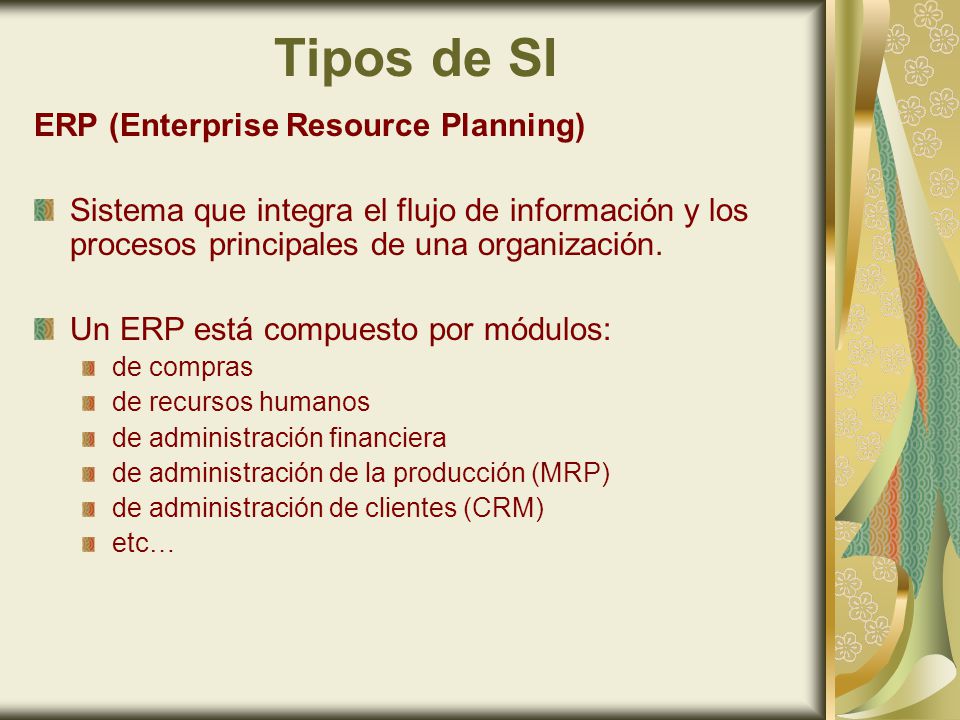 Tipos de SI

ERP (Enterprise Resource Planning)

Sistema que integra el flujo de información y los procesos principales de una organización.

Un ERP está compuesto por módulos:
de compras
de recursos humanos
de administración financiera
de administración de la producción (MRP)
de administración de clientes (CRM)
etc…